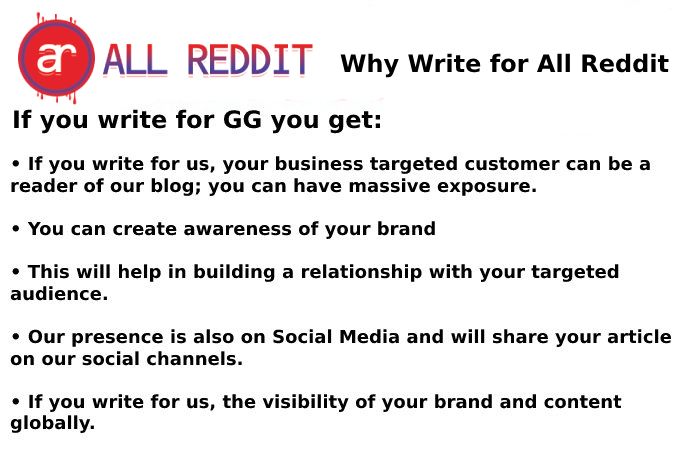 ar ALL REDDIT

Why Write for All Reddit

If you write for GG you get:

• If you write for us, your business targeted customer can be a reader of our blog; you can have massive exposure.

• You can create awareness of your brand

• This will help in building a relationship with your targeted audience.

• Our presence is also on Social Media and will share your article on our social channels.

• If you write for us, the visibility of your brand and content globally.